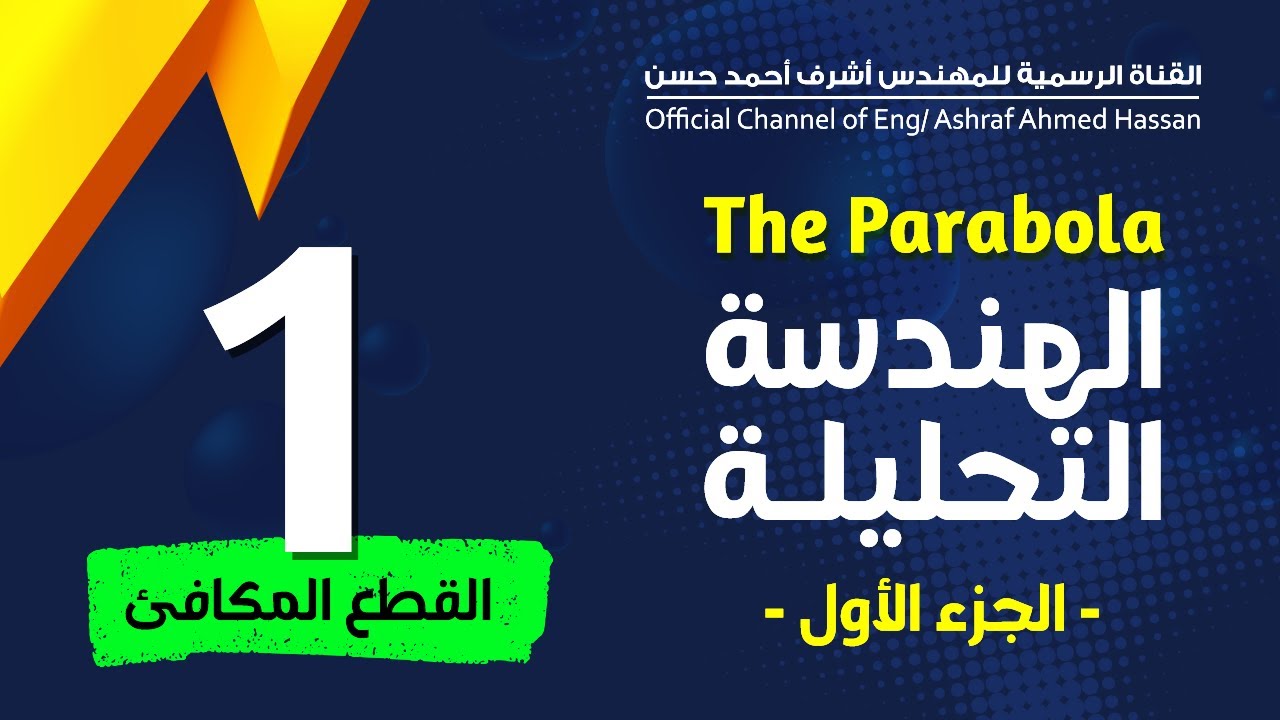 القناة الرسمية للمهندس أشرف أحمد حسن
Official Channel of Eng/ Ashraf Ahmed Hassan

The Parabola

الهندسة التحليلة

- الجزء الأول -

1

القطع المكافئ